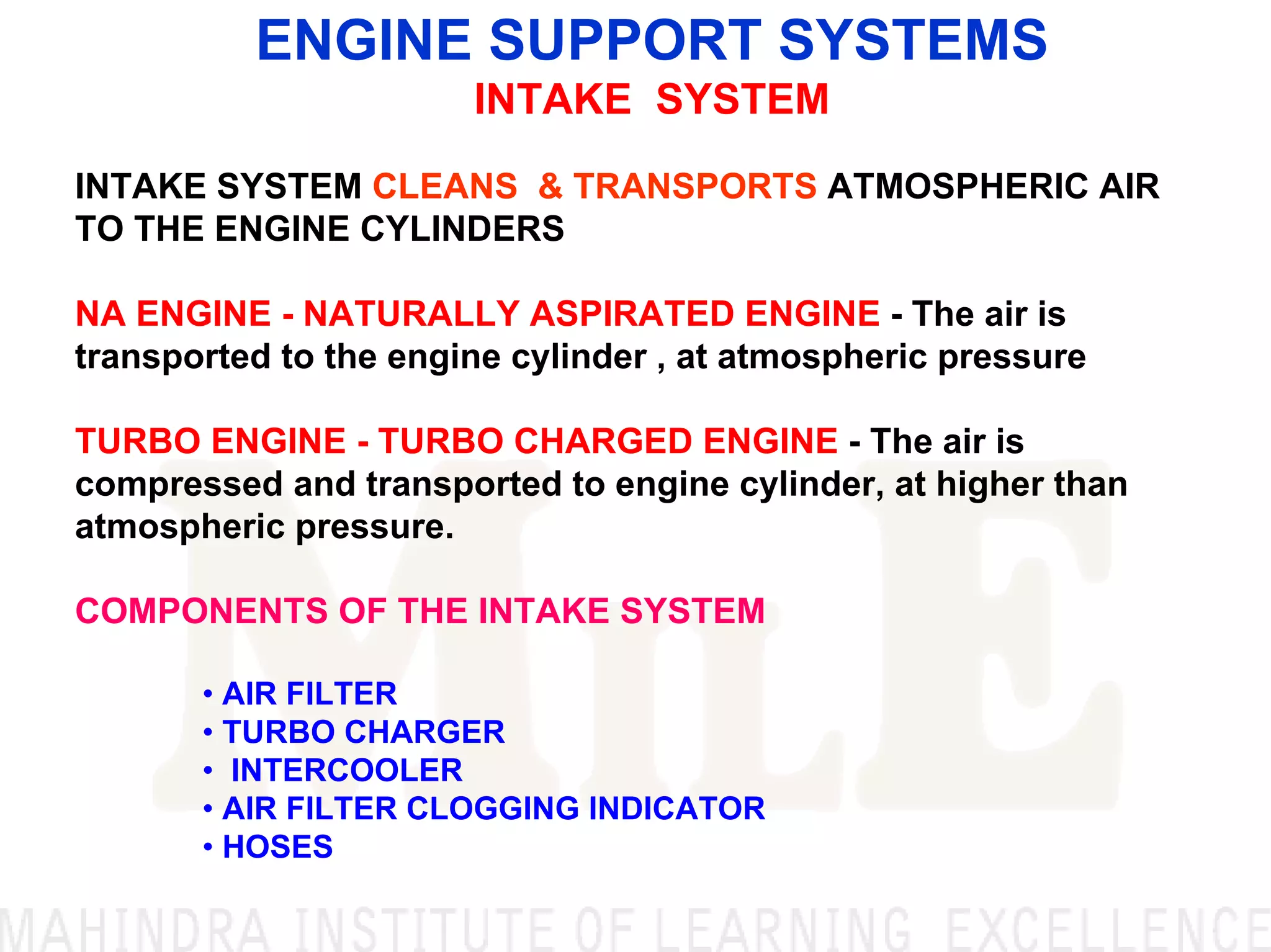 ENGINE SUPPORT SYSTEMS
INTAKE SYSTEM

INTAKE SYSTEM CLEANS & TRANSPORTS ATMOSPHERIC AIR TO THE ENGINE CYLINDERS

NA ENGINE - NATURALLY ASPIRATED ENGINE - The air is transported to the engine cylinder , at atmospheric pressure

TURBO ENGINE - TURBO CHARGED ENGINE - The air is compressed and transported to engine cylinder, at higher than atmospheric pressure.

COMPONENTS OF THE INTAKE SYSTEM

• AIR FILTER
• TURBO CHARGER
• INTERCOOLER
• AIR FILTER CLOGGING INDICATOR
• HOSES

MILE

MAHINDRA INSTITUTE OF LEARNING EXCELLENCE